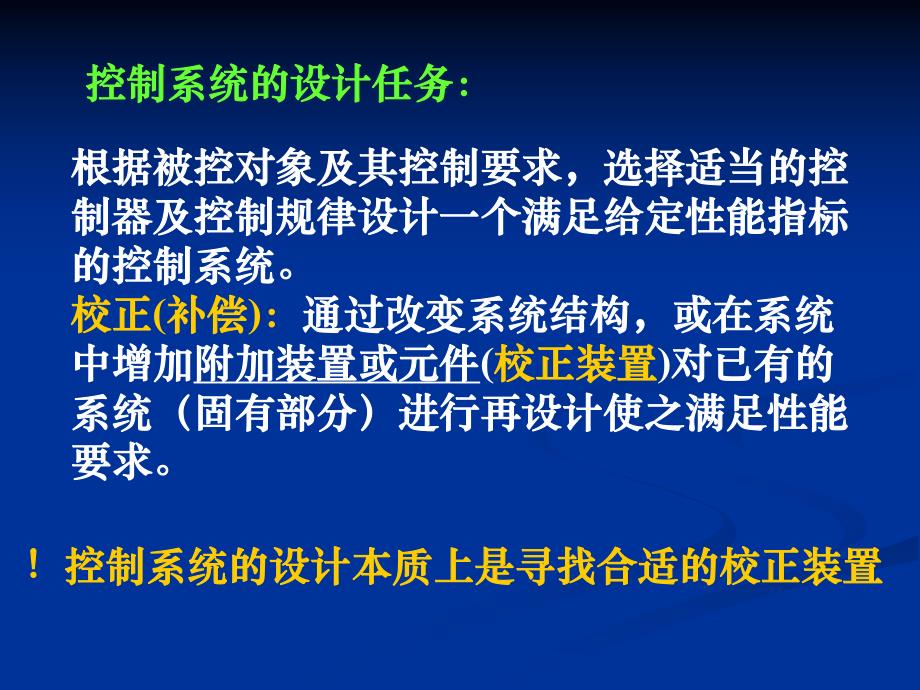 控制系统的设计任务:

根据被控对象及其控制要求，选择适当的控制器及控制规律设计一个满足给定性能指标的控制系统。
校正(补偿): 通过改变系统结构，或在系统中增加附加装置或元件(校正装置)对已有的系统（固有部分）进行再设计使之满足性能要求。

！控制系统的设计本质上是寻找合适的校正装置